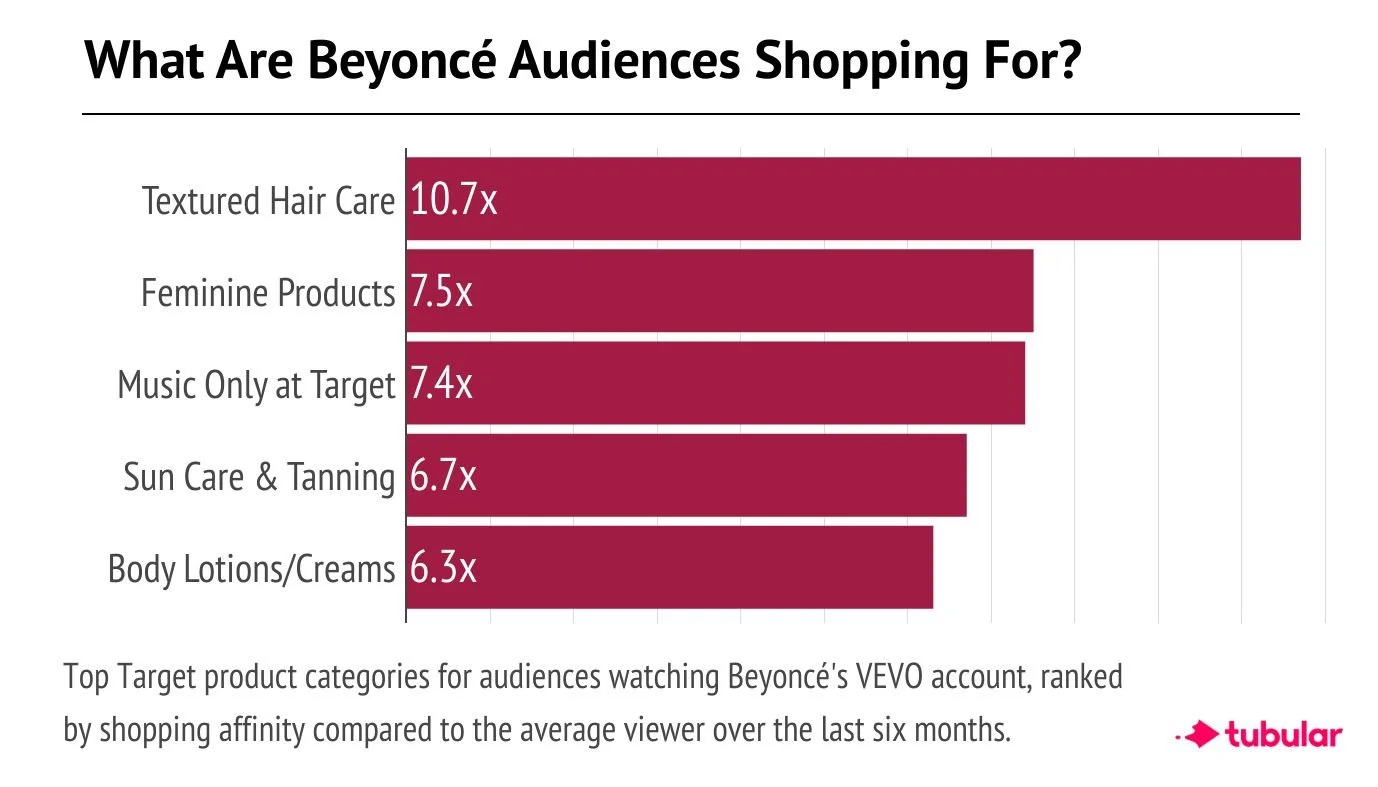 What Are Beyoncé Audiences Shopping For?

Textured Hair Care 10.7x
Feminine Products 7.5x
Music Only at Target 7.4x
Sun Care & Tanning 6.7x
Body Lotions/Creams 6.3x

Top Target product categories for audiences watching Beyoncé's VEVO account, ranked by shopping affinity compared to the average viewer over the last six months.

tubular